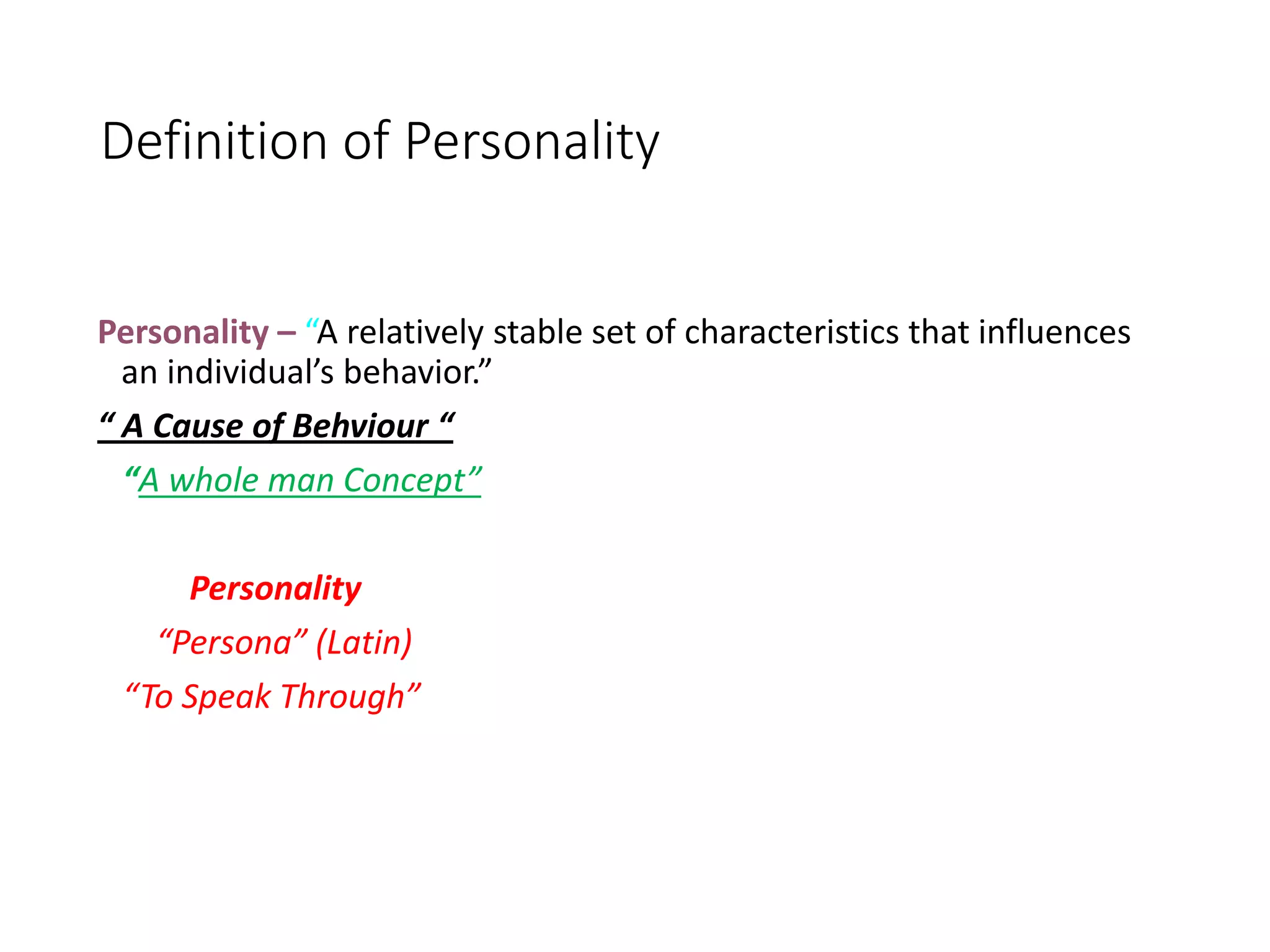 Definition of Personality

Personality – “A relatively stable set of characteristics that influences an individual’s behavior.”

“ A Cause of Behviour “

“A whole man Concept”

Personality

“Persona” (Latin)

“To Speak Through”